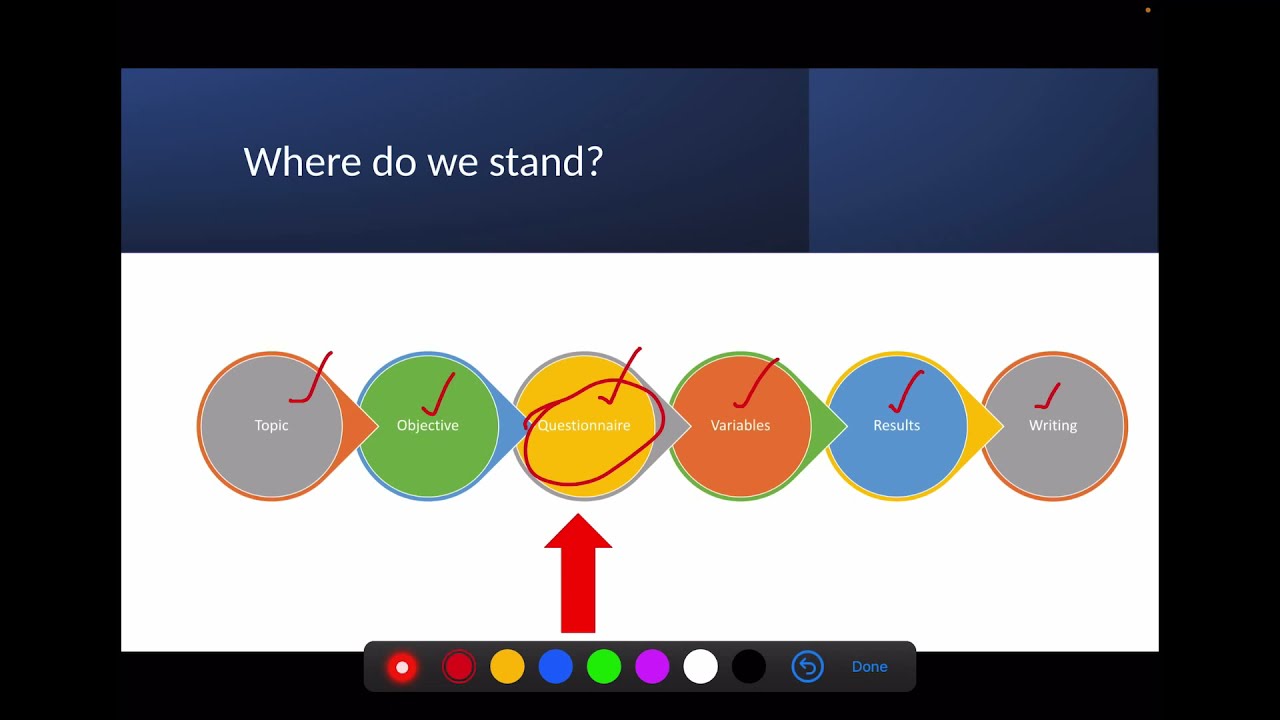 Where do we stand?

Topic

Objective

Questionnaire

Variables

Results

Writing

Done